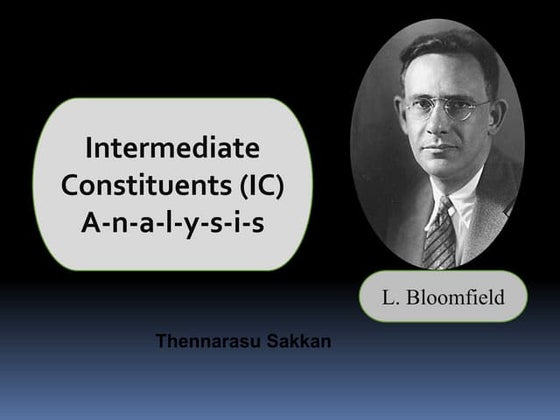 Intermediate Constituents (IC) A-n-a-l-y-s-i-s

L. Bloomfield

Thennarasu Sakkan